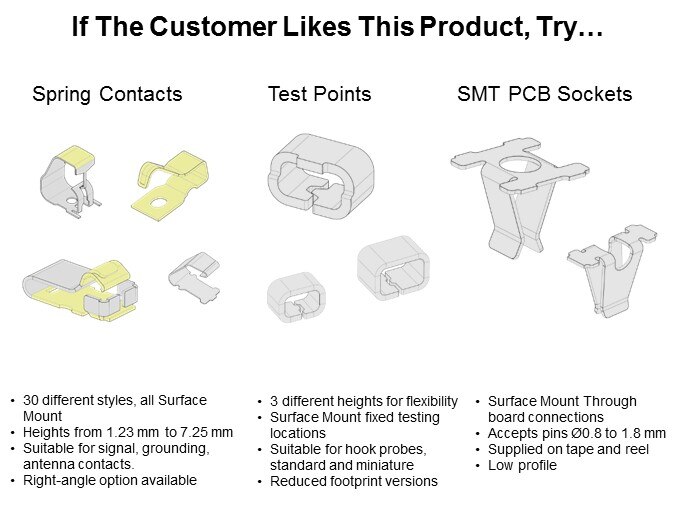 If The Customer Likes This Product, Try…

Spring Contacts

• 30 different styles, all Surface Mount
• Heights from 1.23 mm to 7.25 mm
• Suitable for signal, grounding, antenna contacts.
• Right-angle option available

Test Points

• 3 different heights for flexibility
• Surface Mount fixed testing locations
• Suitable for hook probes, standard and miniature
• Reduced footprint versions

SMT PCB Sockets

• Surface Mount Through board connections
• Accepts pins Ø0.8 to 1.8 mm
• Supplied on tape and reel
• Low profile